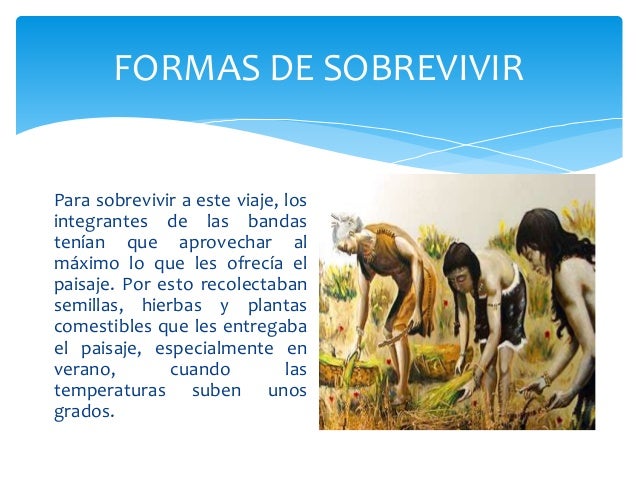 FORMAS DE SOBREVIVIR

Para sobrevivir a este viaje, los integrantes de las bandas tenían que aprovechar al máximo lo que les ofrecía el paisaje. Por esto recolectaban semillas, hierbas y plantas comestibles que les entregaba el paisaje, especialmente en verano, cuando las temperaturas suben unos grados.